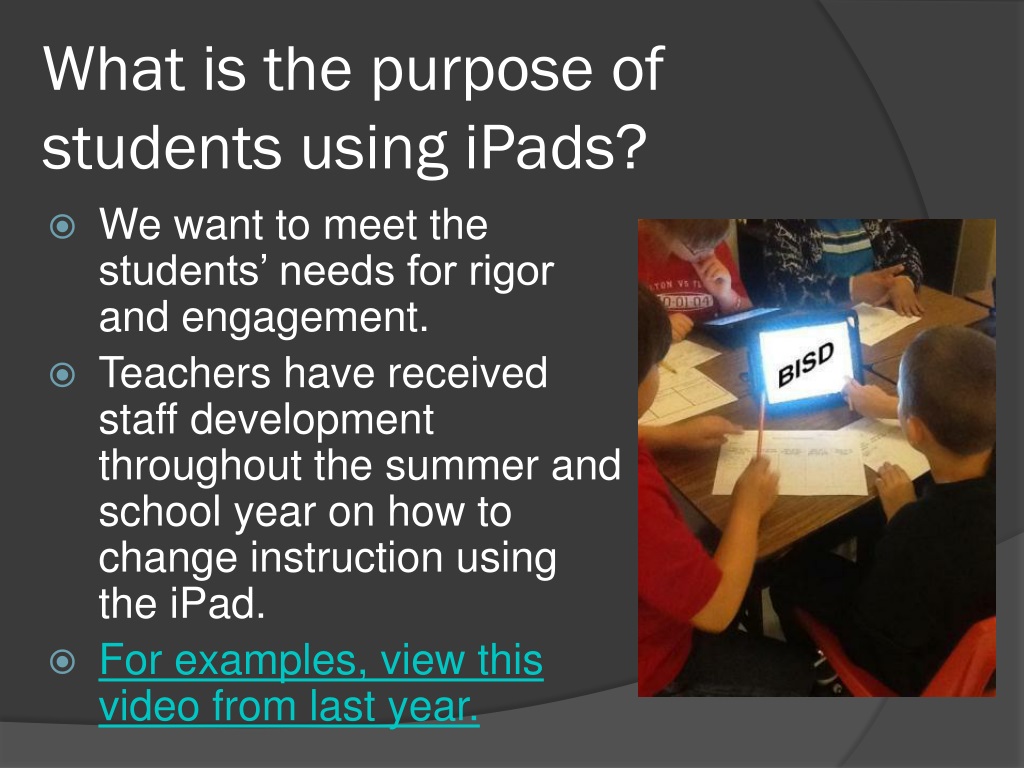 What is the purpose of students using iPads?

We want to meet the students' needs for rigor and engagement.

Teachers have received staff development throughout the summer and school year on how to change instruction using the iPad.

For examples, view this video from last year.

BISD